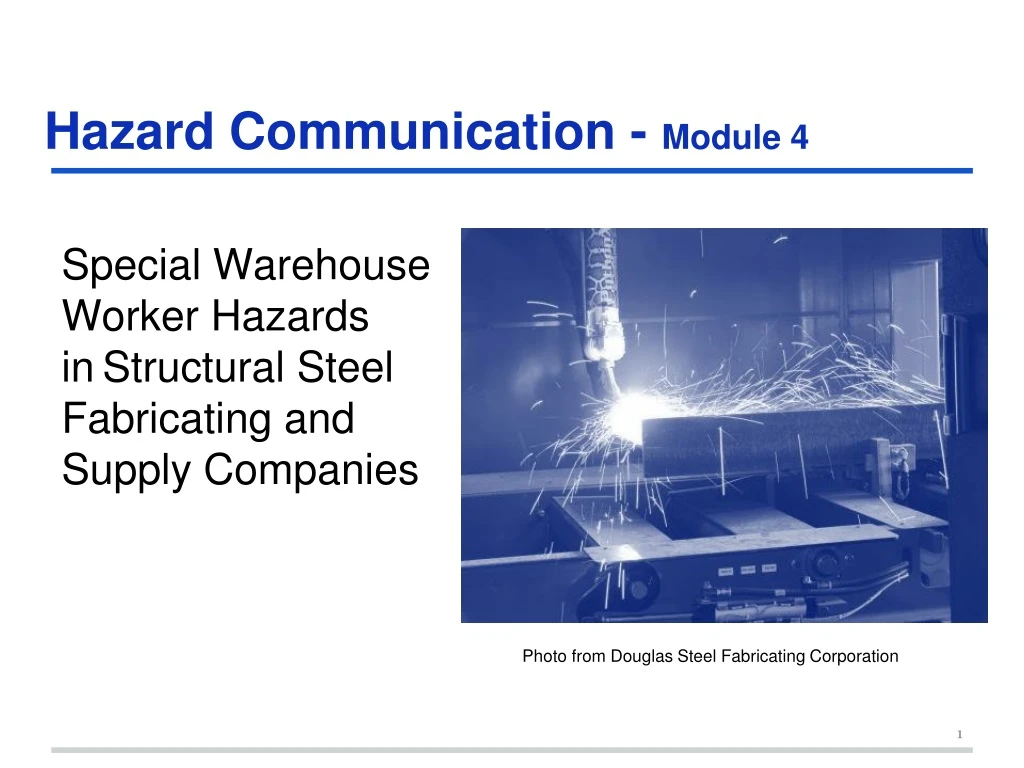 Hazard Communication - Module 4

Special Warehouse Worker Hazards in Structural Steel Fabricating and Supply Companies

Photo from Douglas Steel Fabricating Corporation

1